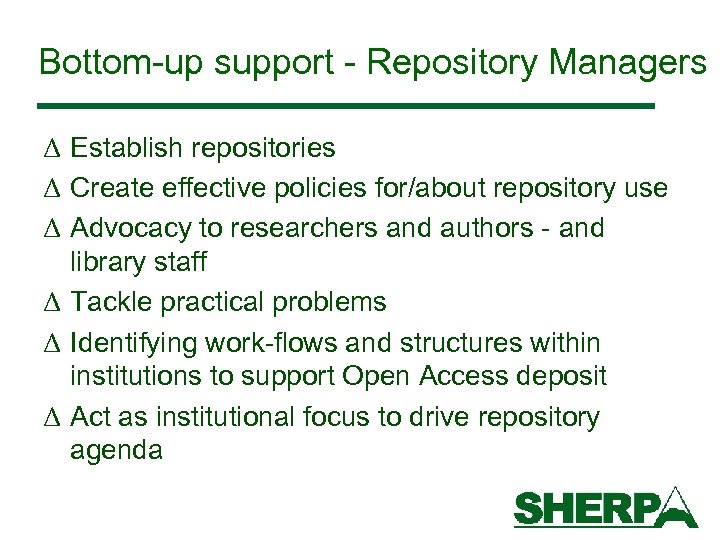 Bottom-up support - Repository Managers

Δ Establish repositories

Δ Create effective policies for/about repository use

Δ Advocacy to researchers and authors - and library staff

Δ Tackle practical problems

Δ Identifying work-flows and structures within institutions to support Open Access deposit

Δ Act as institutional focus to drive repository agenda

SHERPA